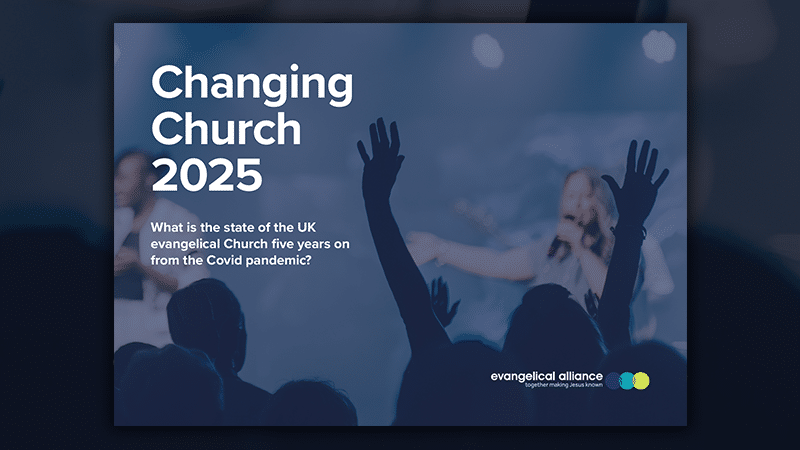 Changing Church 2025

What is the state of the UK evangelical Church five years on from the Covid pandemic?

evangelical alliance
together making Jesus known